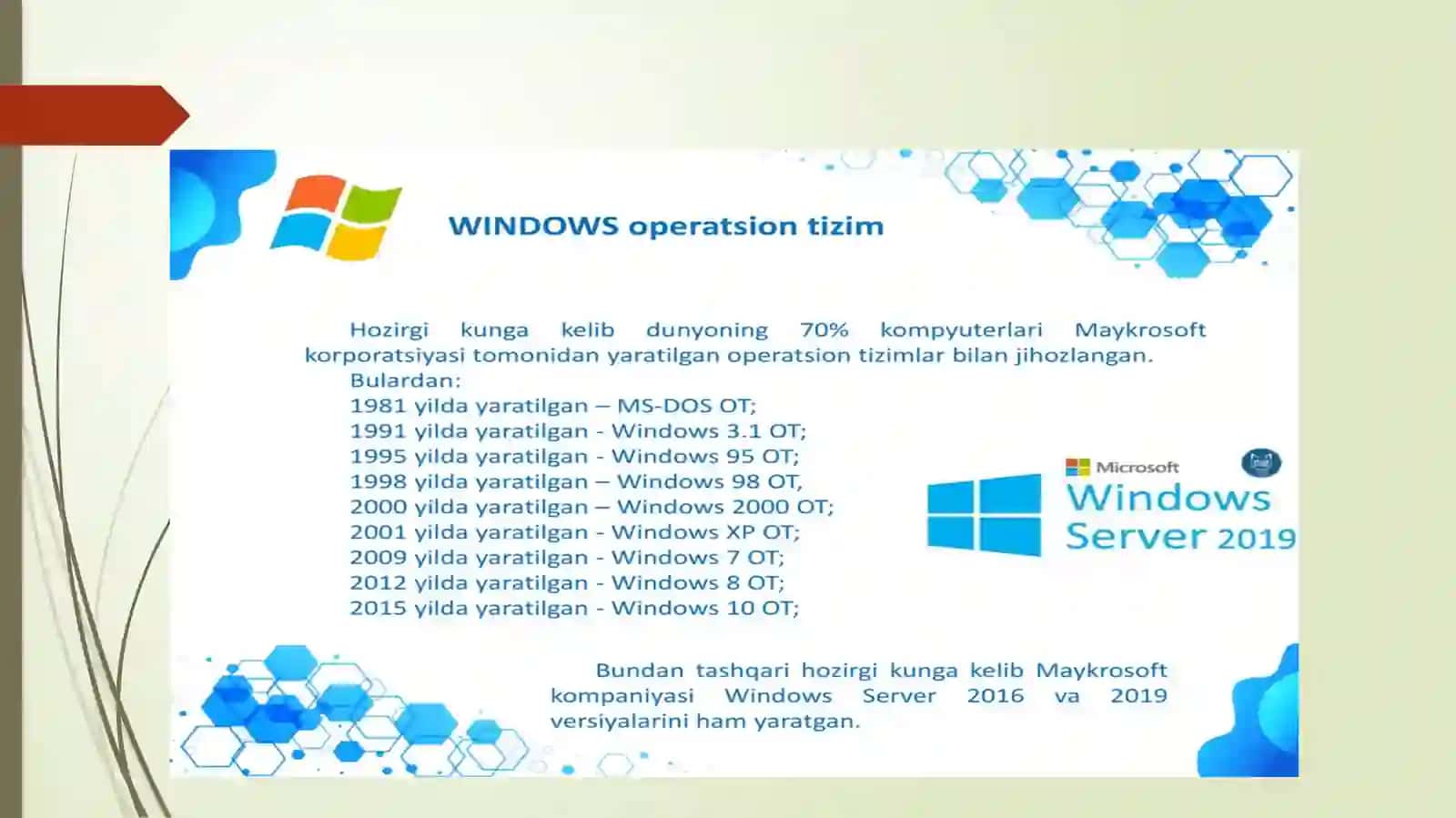 WINDOWS operatsion tizim

Hozirgi kunga kelib dunyoning 70% kompyuterlari Maykrosoft korporatsiyasi tomonidan yaratilgan operatsion tizimlar bilan jihozlangan.

Bulardan:
1981 yilda yaratilgan – MS-DOS OT;
1991 yilda yaratilgan - Windows 3.1 OT;
1995 yilda yaratilgan - Windows 95 OT;
1998 yilda yaratilgan – Windows 98 OT,
2000 yilda yaratilgan – Windows 2000 OT;
2001 yilda yaratilgan - Windows XP OT;
2009 yilda yaratilgan - Windows 7 OT;
2012 yilda yaratilgan - Windows 8 OT;
2015 yilda yaratilgan - Windows 10 OT;

Microsoft
Windows
Server 2019

Bundan tashqari hozirgi kunga kelib Maykrosoft kompaniyasi Windows Server 2016 va 2019 versiyalarini ham yaratgan.